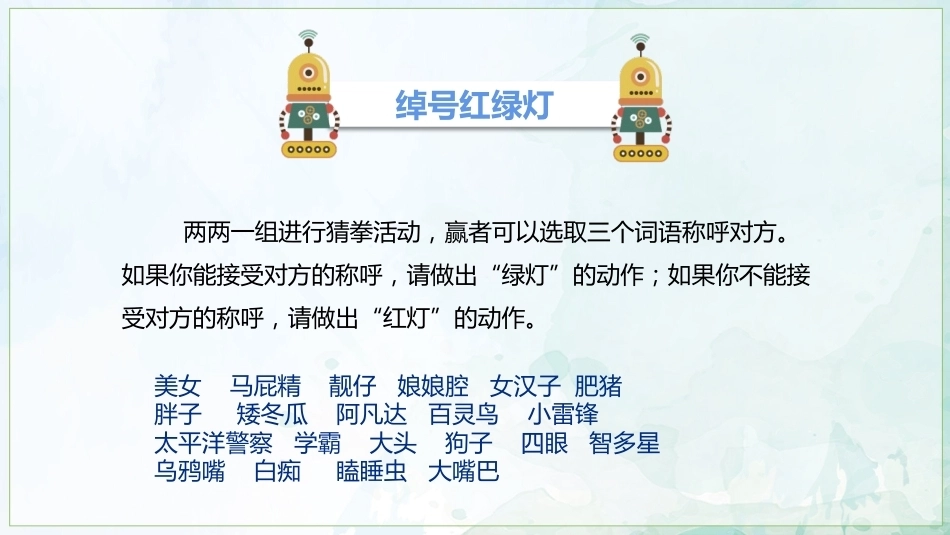 绰号红绿灯

两两一组进行猜拳活动，赢者可以选取三个词语称呼对方。如果你能接受对方的称呼，请做出“绿灯”的动作；如果你不能接受对方的称呼，请做出“红灯”的动作。

美女 马屁精 靓仔 娘娘腔 女汉子 肥猪
胖子 矮冬瓜 阿凡达 百灵鸟 小雷锋
太平洋警察 学霸 大头 狗子 四眼 智多星
乌鸦嘴 白痴 瞌睡虫 大嘴巴